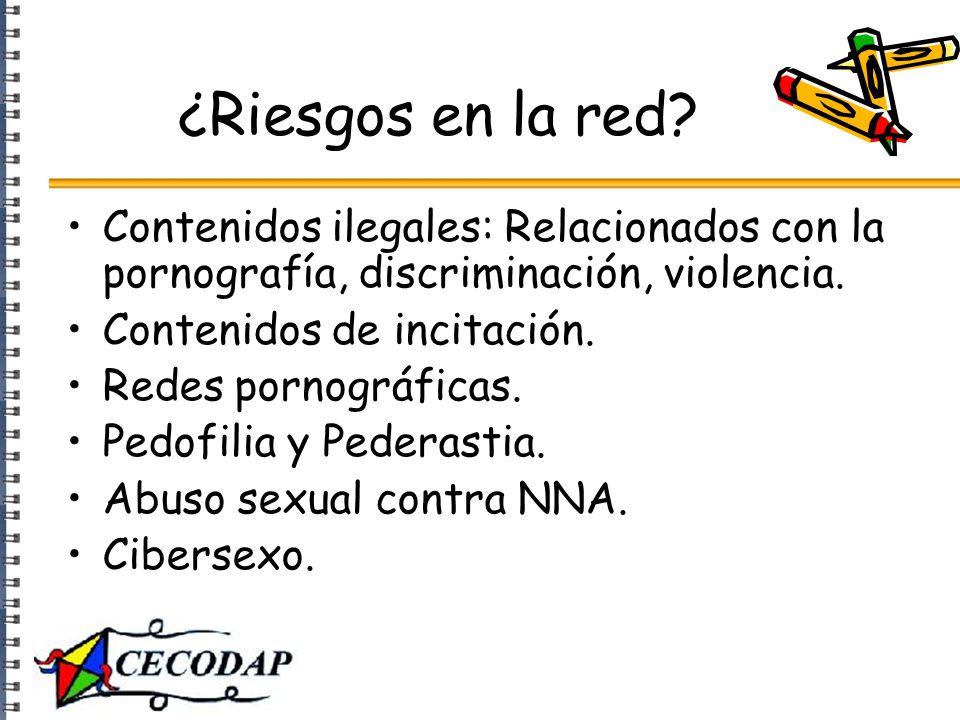 ¿Riesgos en la red?

• Contenidos ilegales: Relacionados con la pornografía, discriminación, violencia.
• Contenidos de incitación.
• Redes pornográficas.
• Pedofilia y Pederastia.
• Abuso sexual contra NNA.
• Cibersexo.

CECODAP